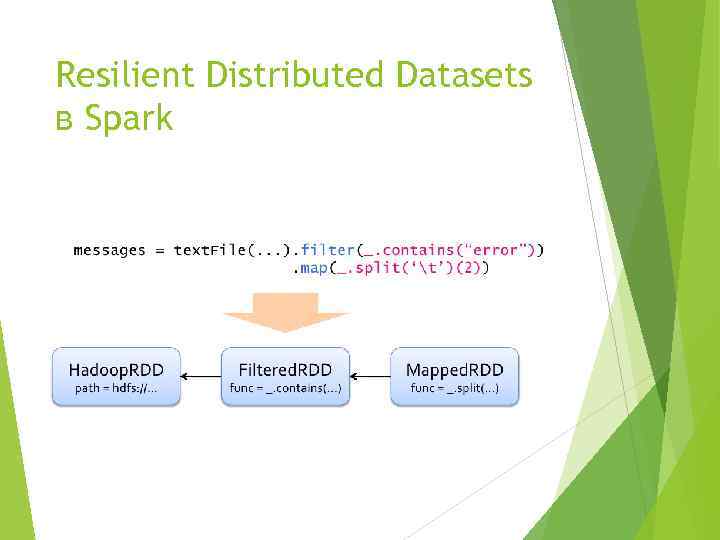 Resilient Distributed Datasets в Spark

messages = textFile(...).filter(_.contains("error"))
.map(_.split('\t')(2))

HadoopRDD
path = hdfs://...

FilteredRDD
func = _.contains(...)

MappedRDD
func = _.split(...)